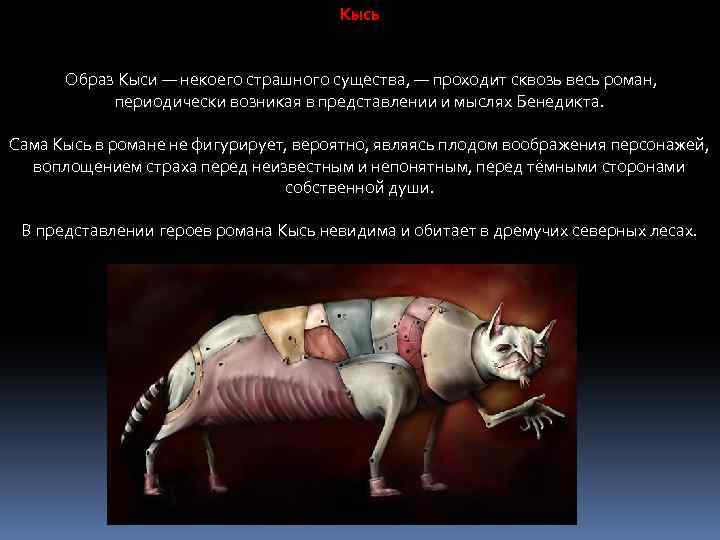 Кысь

Образ Кыси — некоего страшного существа, — проходит сквозь весь роман, периодически возникая в представлении и мыслях Бенедикта.

Сама Кысь в романе не фигурирует, вероятно, являясь плодом воображения персонажей, воплощением страха перед неизвестным и непонятным, перед тёмными сторонами собственной души.

В представлении героев романа Кысь невидима и обитает в дремучих северных лесах.